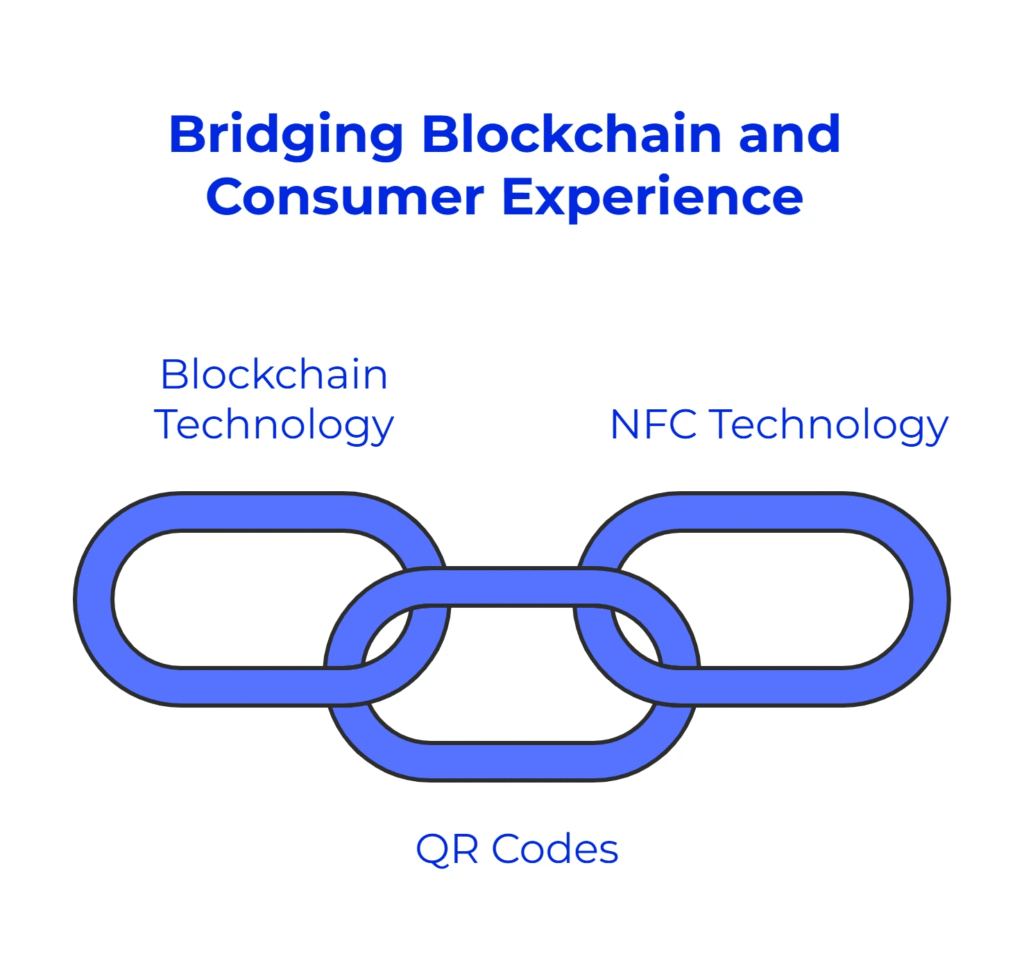 Bridging Blockchain and Consumer Experience

Blockchain Technology

NFC Technology

QR Codes